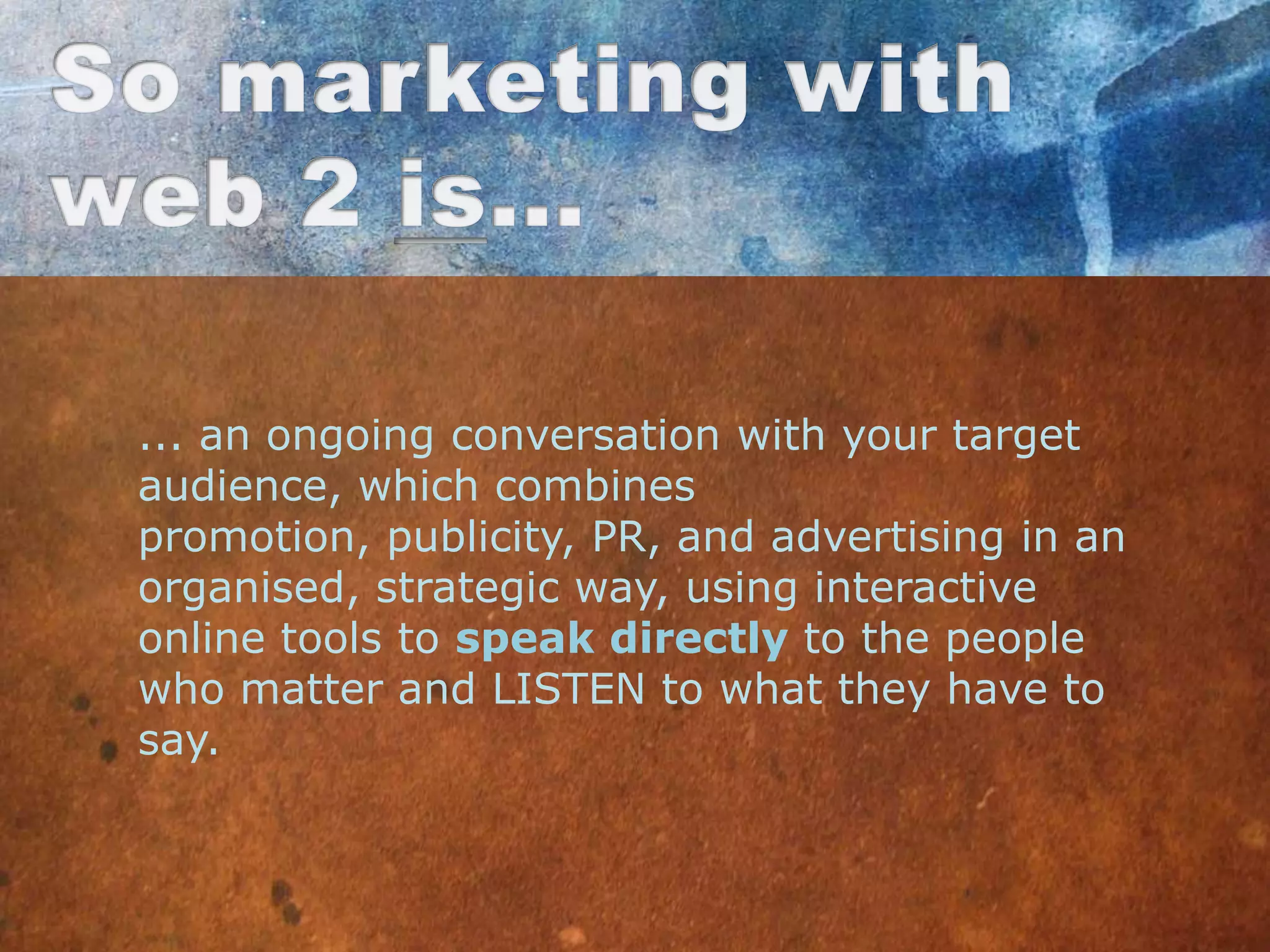 So marketing with web 2 is...

... an ongoing conversation with your target audience, which combines promotion, publicity, PR, and advertising in an organised, strategic way, using interactive online tools to speak directly to the people who matter and LISTEN to what they have to say.